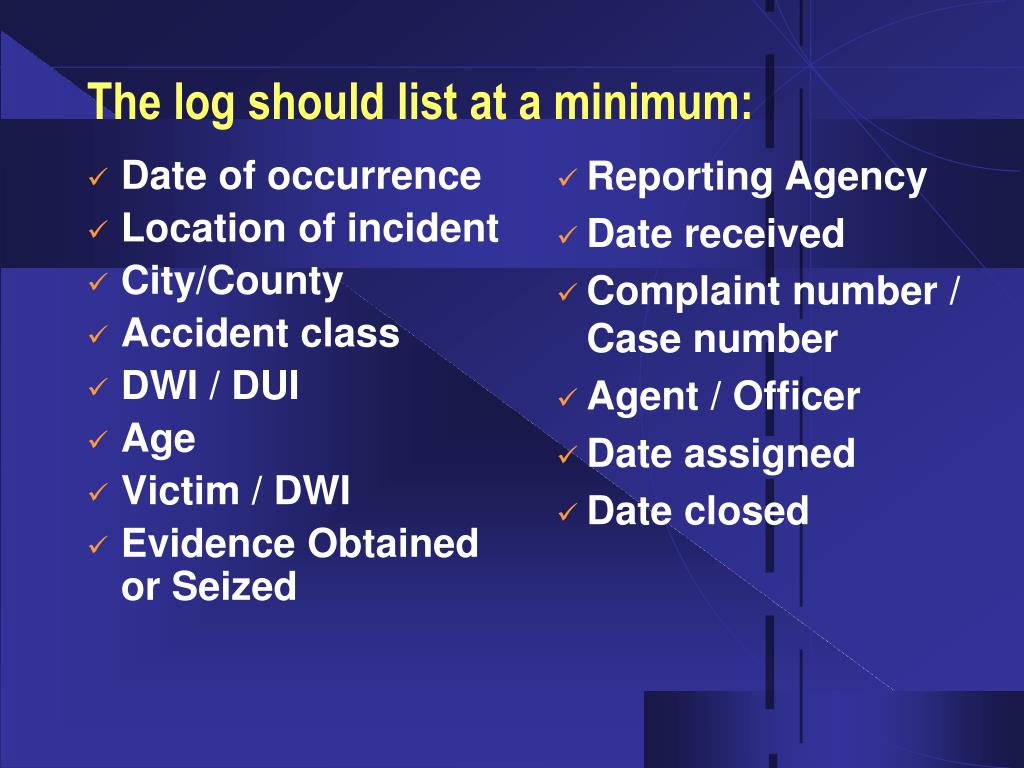 The log should list at a minimum:

✓ Date of occurrence
✓ Location of incident
✓ City/County
✓ Accident class
✓ DWI / DUI
✓ Age
✓ Victim / DWI
✓ Evidence Obtained or Seized

✓ Reporting Agency
✓ Date received
✓ Complaint number / Case number
✓ Agent / Officer
✓ Date assigned
✓ Date closed